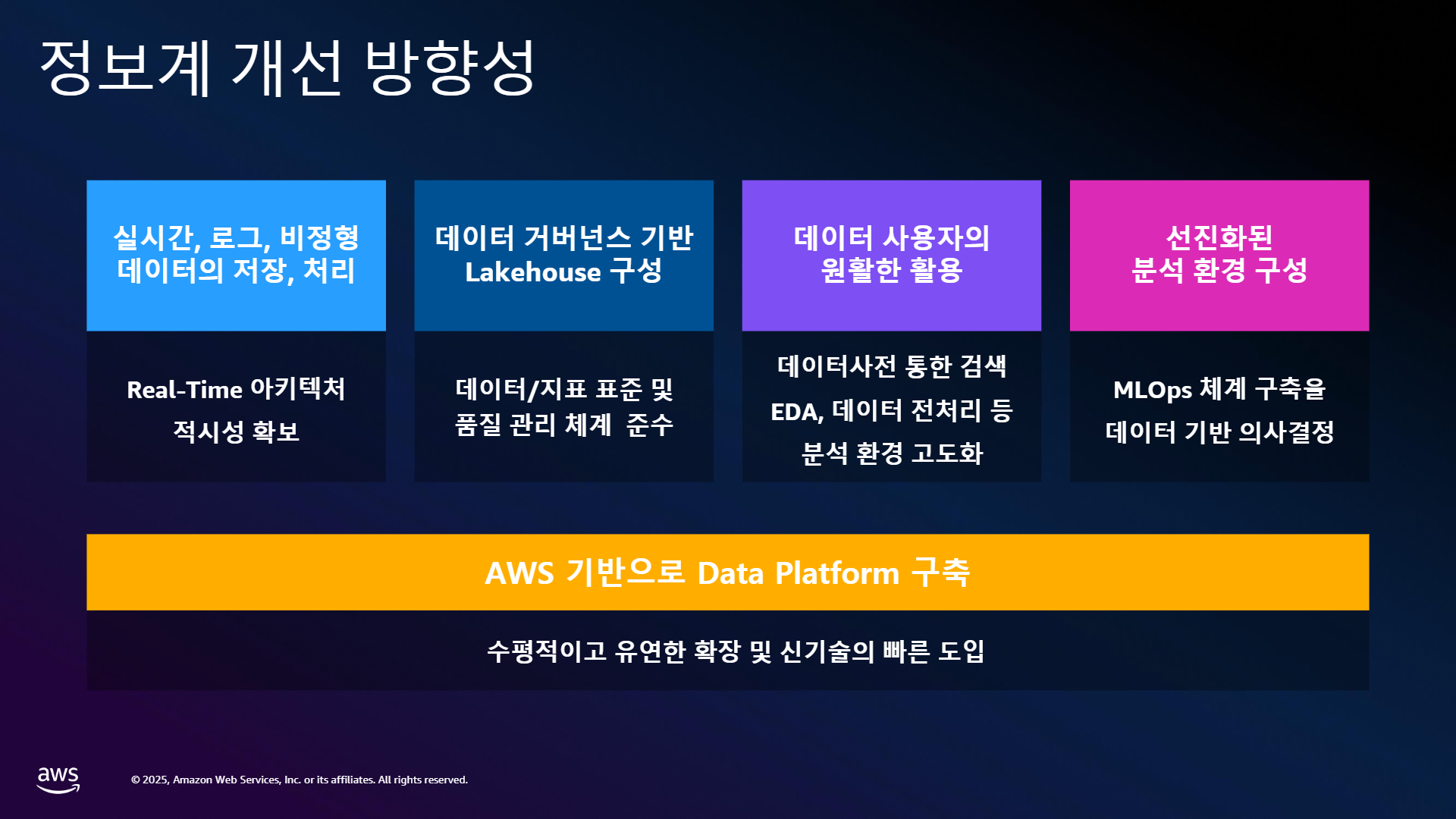 정보계 개선 방향성

실시간, 로그, 비정형 데이터의 저장, 처리

Real-Time 아키텍처
적시성 확보

데이터 거버넌스 기반 Lakehouse 구성

데이터/지표 표준 및
품질 관리 체계 준수

데이터 사용자의 원활한 활용

데이터사전 통한 검색
EDA, 데이터 전처리 등
분석 환경 고도화

선진화된 분석 환경 구성

MLOps 체계 구축을
데이터 기반 의사결정

AWS 기반으로 Data Platform 구축

수평적이고 유연한 확장 및 신기술의 빠른 도입

aws

© 2025, Amazon Web Services, Inc. or its affiliates. All rights reserved.